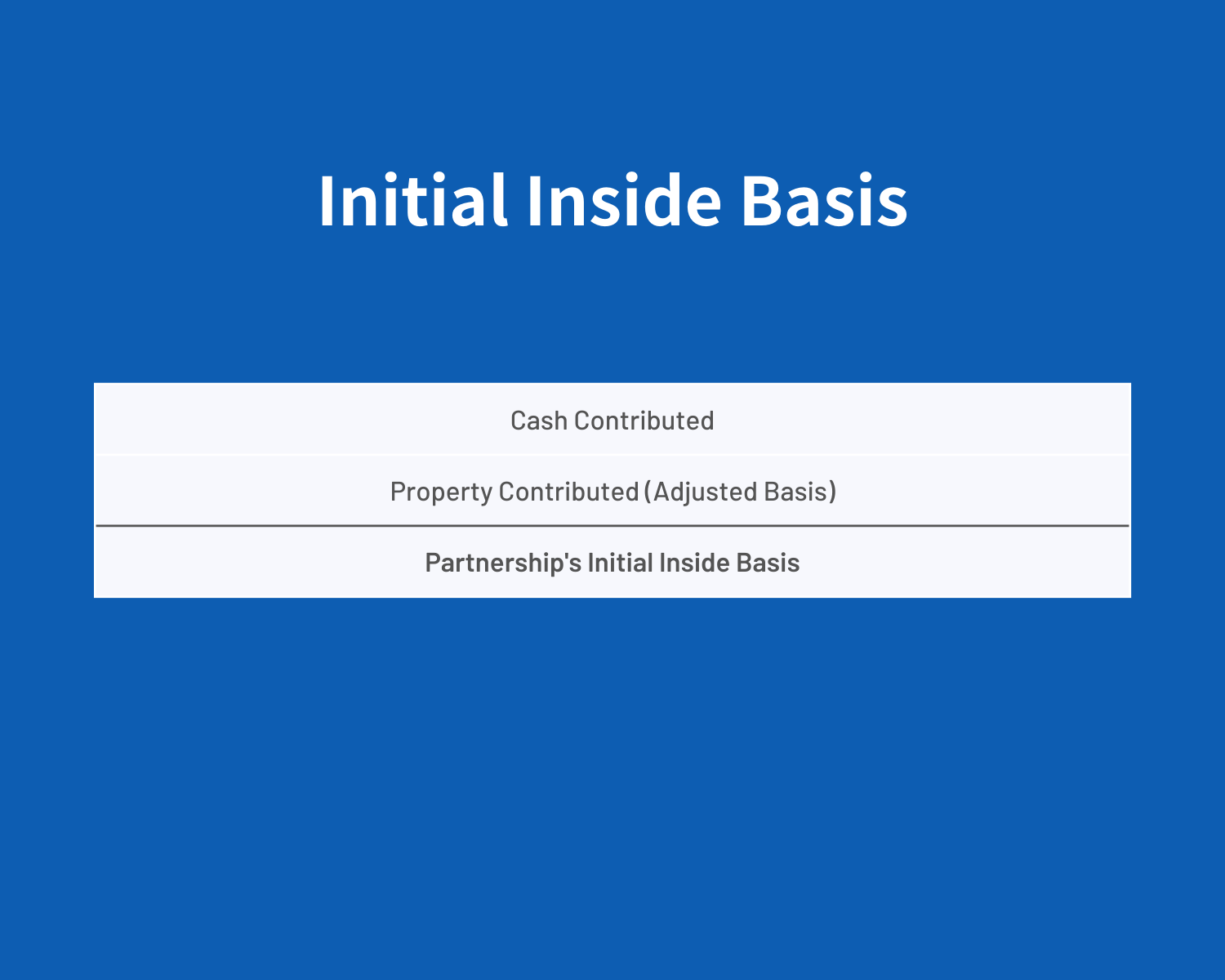 Initial Inside Basis

Cash Contributed

Property Contributed (Adjusted Basis)

Partnership's Initial Inside Basis